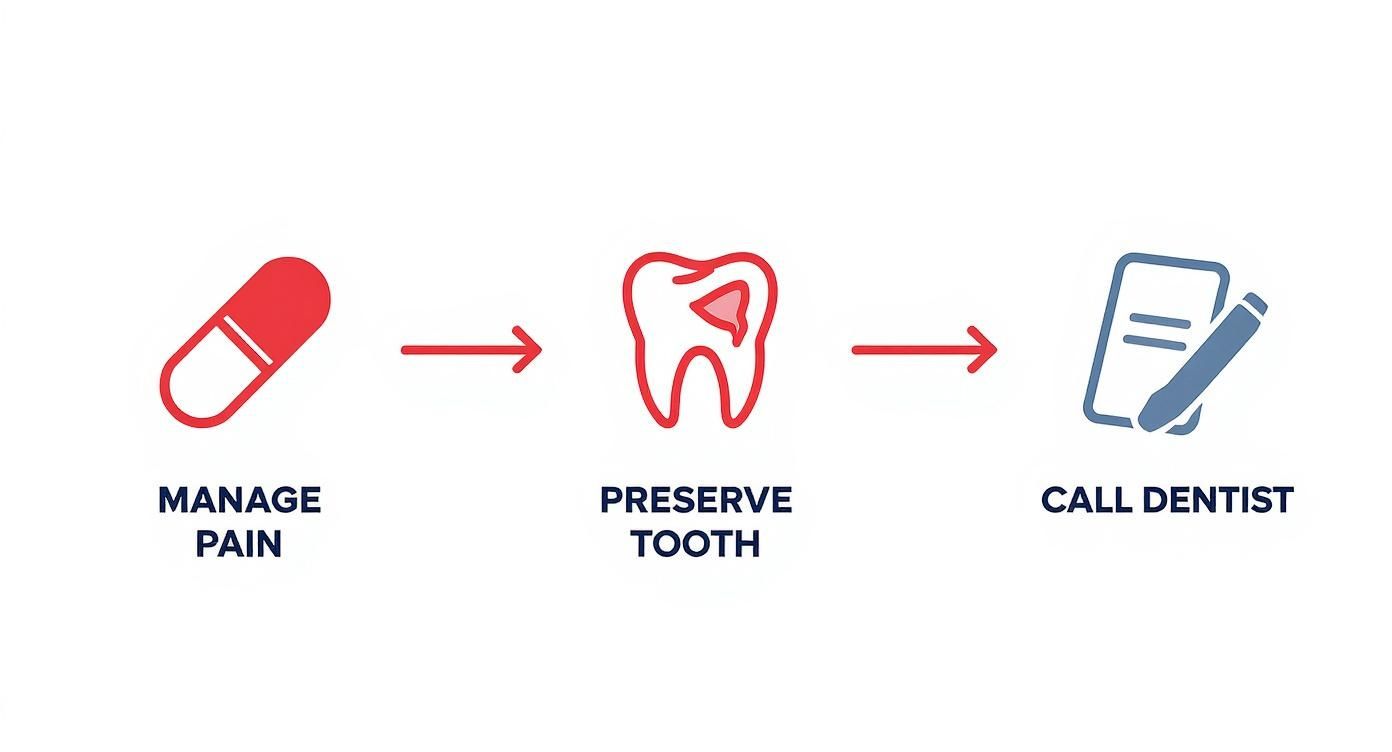 MANAGE PAIN

PRESERVE TOOTH

CALL DENTIST